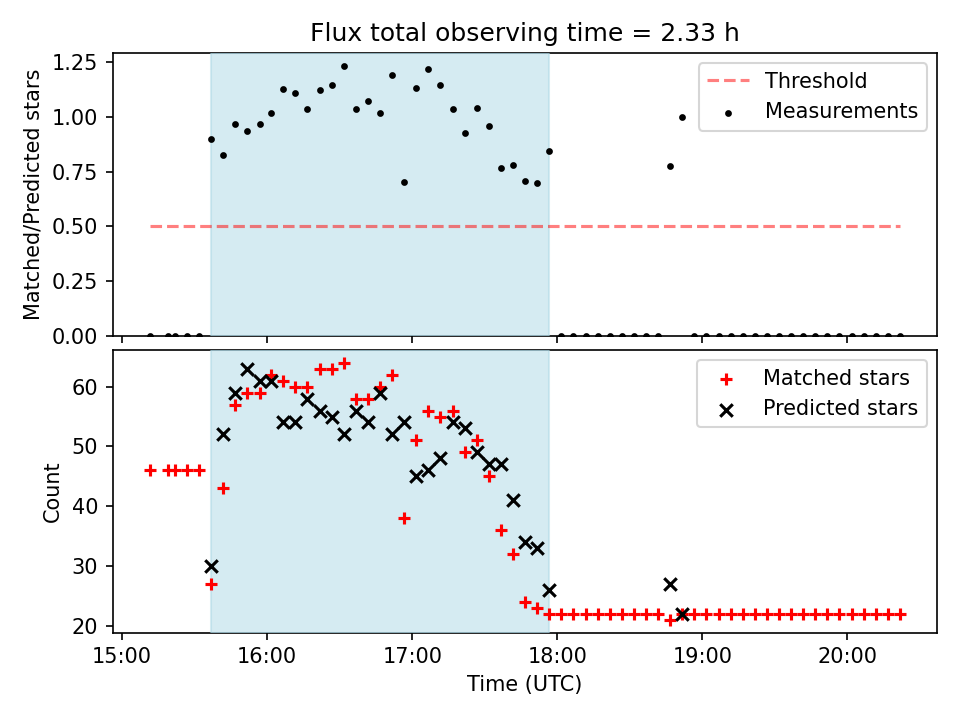 Flux total observing time = 2.33 h

Matched/Predicted stars

1.25
1.00
0.75
0.50
0.25
0.00

Threshold
Measurements

Count

60
50
40
30
20

Matched stars
Predicted stars

15:00
16:00
17:00
18:00
19:00
20:00

Time (UTC)